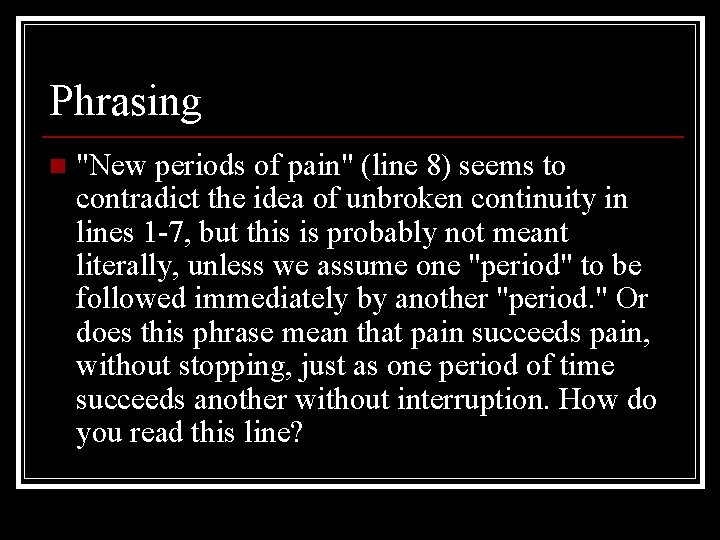 Phrasing

"New periods of pain" (line 8) seems to contradict the idea of unbroken continuity in lines 1-7, but this is probably not meant literally, unless we assume one "period" to be followed immediately by another "period." Or does this phrase mean that pain succeeds pain, without stopping, just as one period of time succeeds another without interruption. How do you read this line?